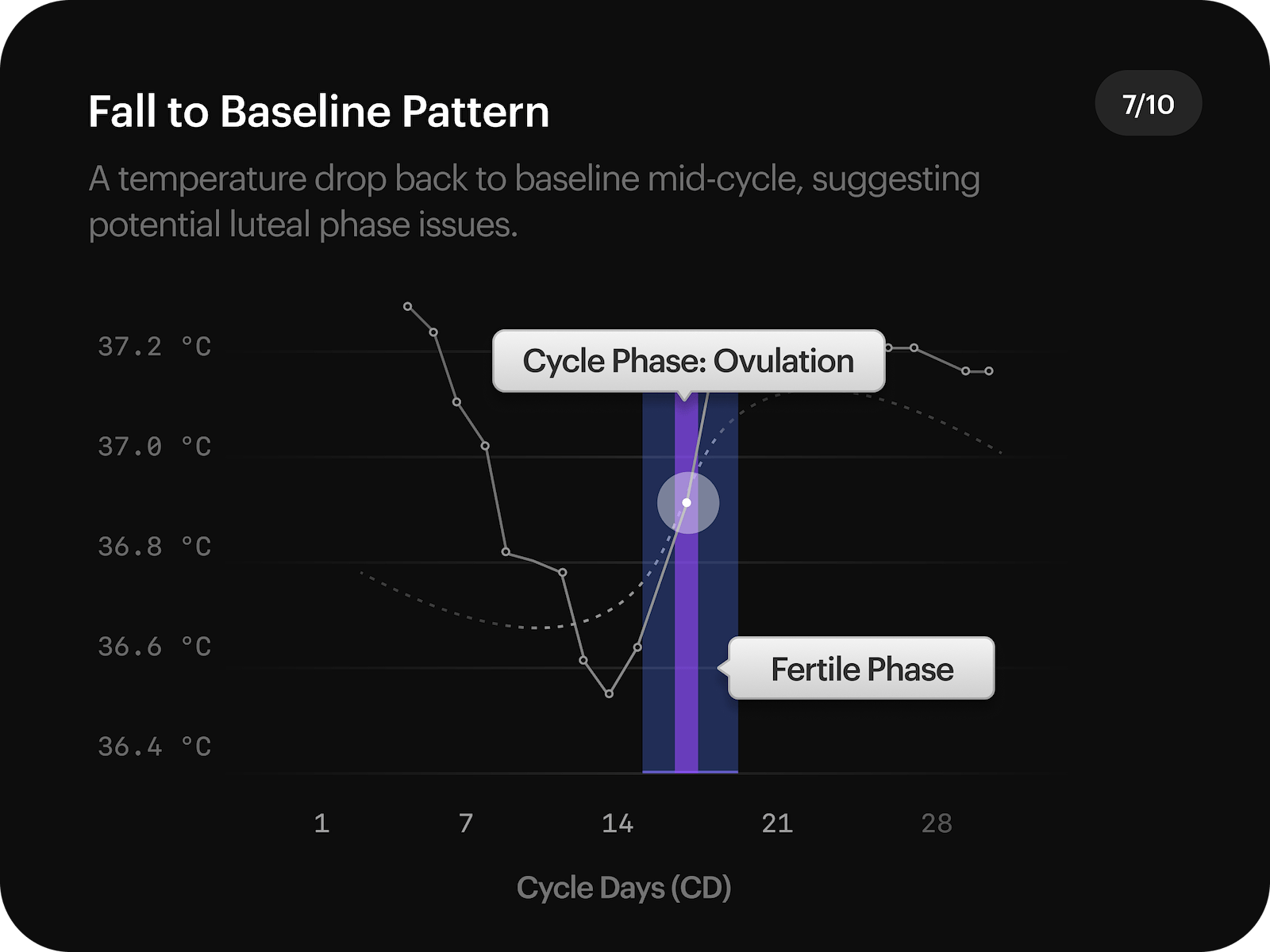 Fall to Baseline Pattern

7/10

A temperature drop back to baseline mid-cycle, suggesting potential luteal phase issues.

37.2 °C
37.0 °C
36.8 °C
36.6 °C
36.4 °C

Cycle Phase: Ovulation

Fertile Phase

1
7
14
21
28

Cycle Days (CD)